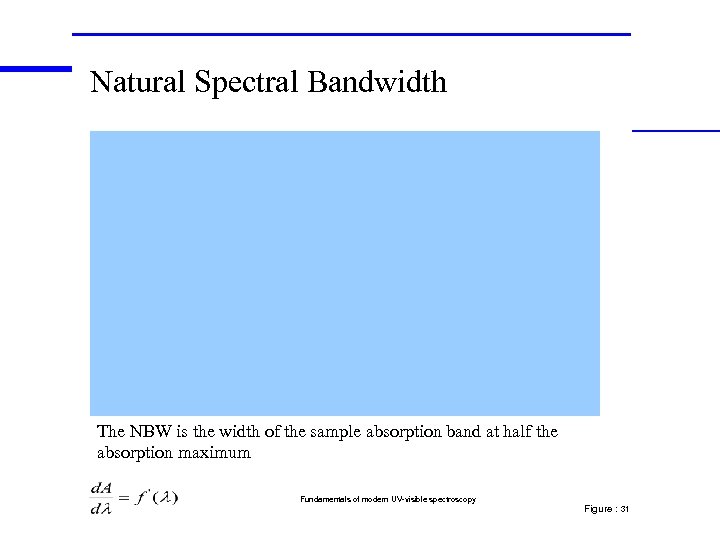 Natural Spectral Bandwidth

The NBW is the width of the sample absorption band at half the absorption maximum

$\frac{dA}{d\lambda} = f'(\lambda)$

Fundamentals of modern UV-visible spectroscopy

Figure : 31